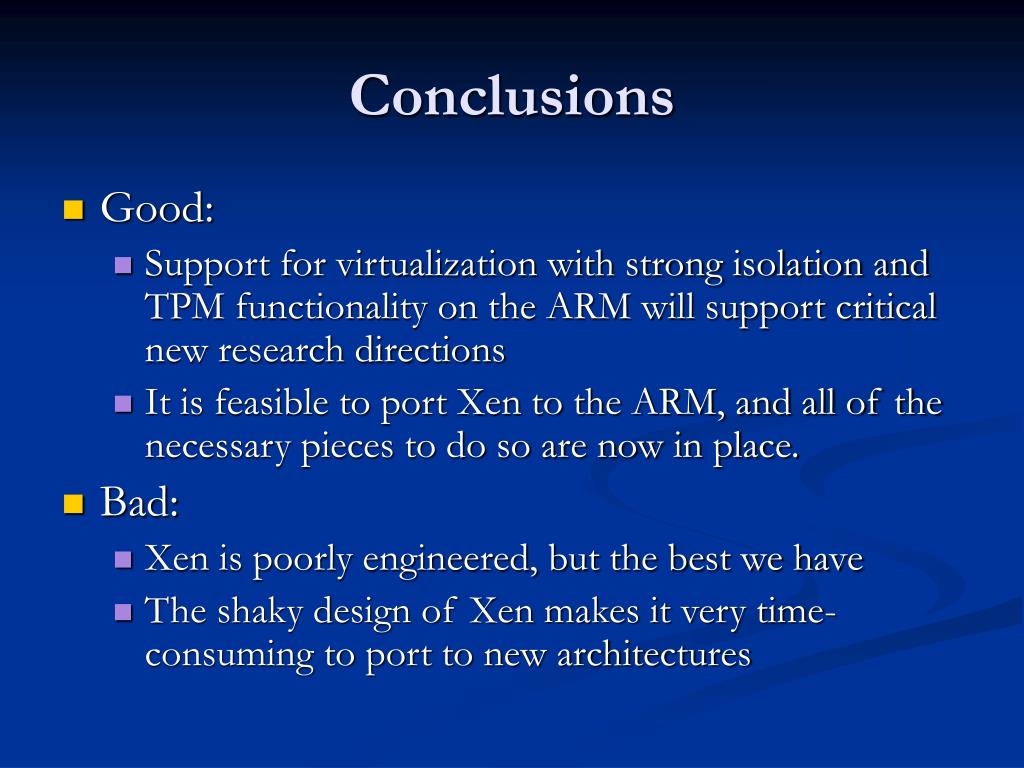 Conclusions

Good:

Support for virtualization with strong isolation and TPM functionality on the ARM will support critical new research directions

It is feasible to port Xen to the ARM, and all of the necessary pieces to do so are now in place.

Bad:

Xen is poorly engineered, but the best we have

The shaky design of Xen makes it very time-consuming to port to new architectures